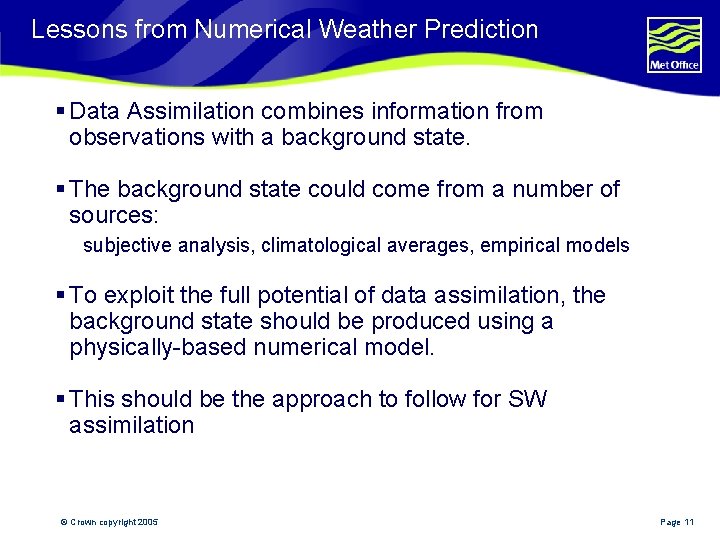 Lessons from Numerical Weather Prediction

Met Office

▪ Data Assimilation combines information from observations with a background state.

▪ The background state could come from a number of sources:

subjective analysis, climatological averages, empirical models

▪ To exploit the full potential of data assimilation, the background state should be produced using a physically-based numerical model.

▪ This should be the approach to follow for SW assimilation

© Crown copyright 2005

Page 11